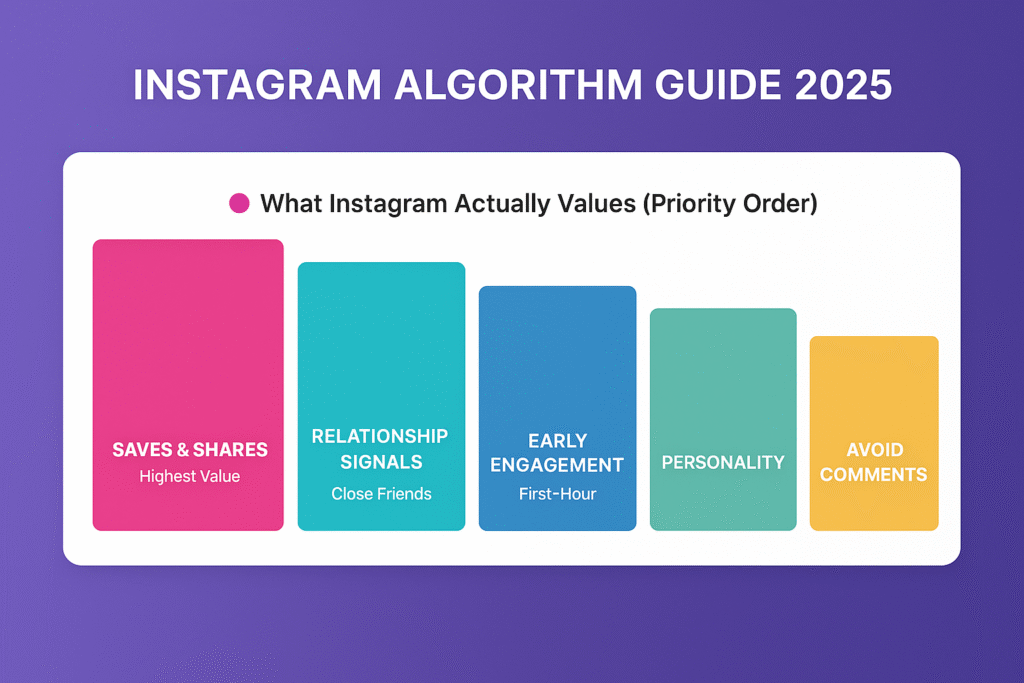 INSTAGRAM ALGORITHM GUIDE 2025

What Instagram Actually Values (Priority Order)

SAVES & SHARES
Highest Value

RELATIONSHIP SIGNALS
Close Friends

EARLY ENGAGEMENT
First-Hour

PERSONALITY

AVOID COMMENTS